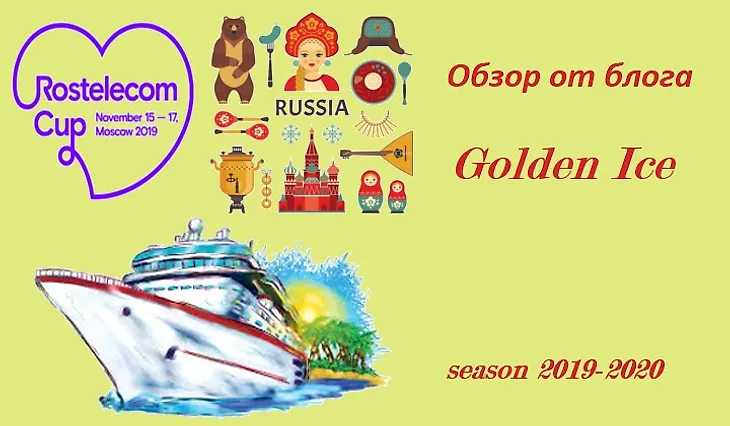 Rostelecom Cup
November 15 — 17, Moscow 2019

RUSSIA

Обзор от блога

Golden Ice

season 2019-2020